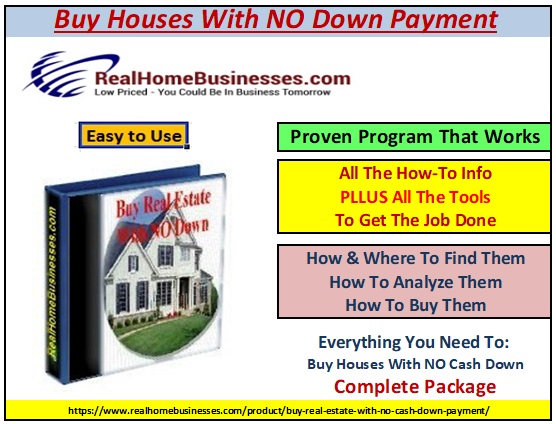 Buy Houses With NO Down Payment

RealHomeBusinesses.com
Low Priced - You Could Be In Business Tomorrow

Easy to Use

RealHomeBusinesses.com

Buy Real Estate With NO Down

Proven Program That Works

All The How-To Info
PLLUS All The Tools
To Get The Job Done

How & Where To Find Them
How To Analyze Them
How To Buy Them

Everything You Need To:
Buy Houses With NO Cash Down
Complete Package

https://www.realhomebusinesses.com/product/buy-real-estate-with-no-cash-down-payment/